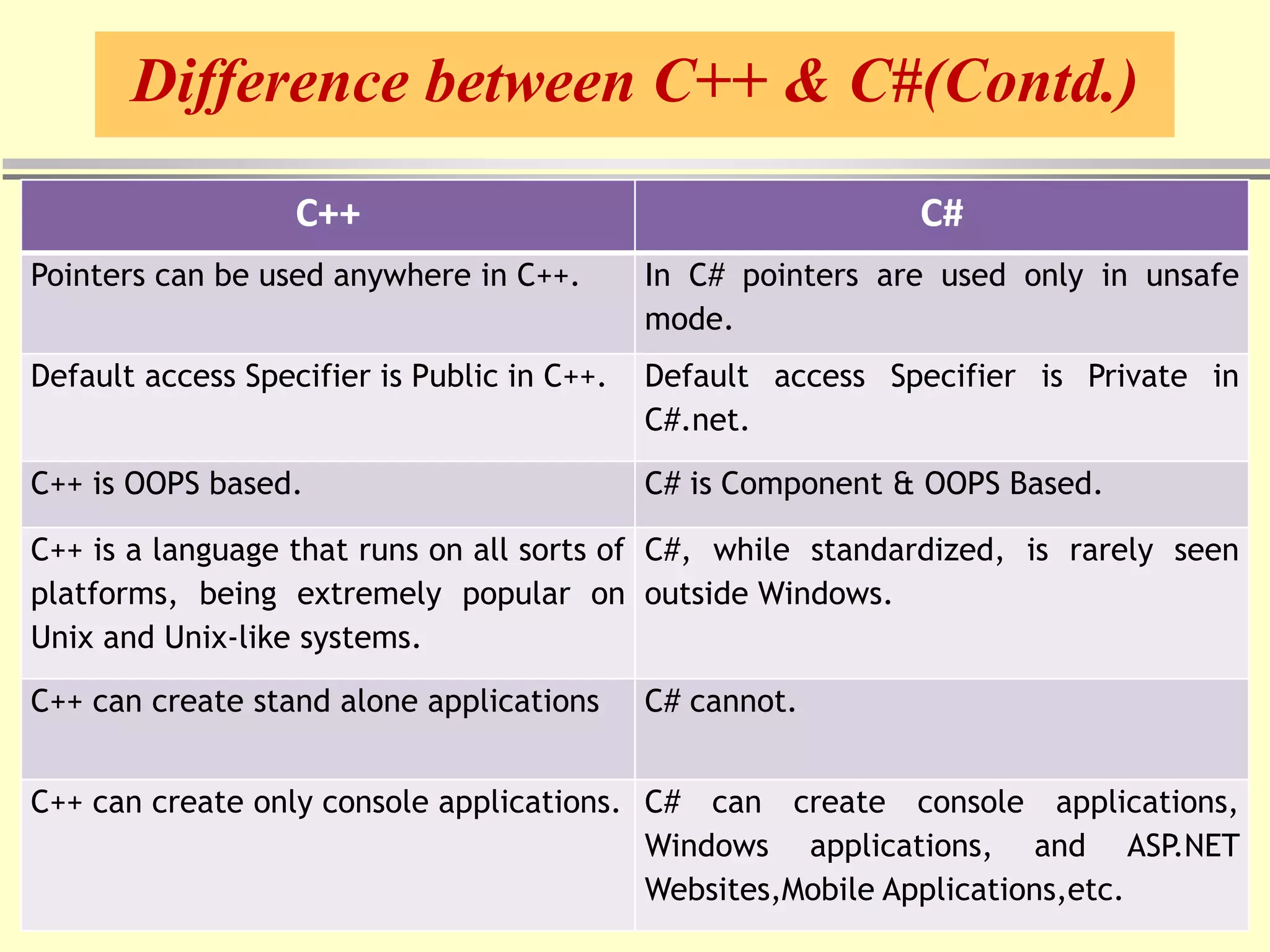 Difference between C++ & C#(Contd.)

| C++ | C# |
|---|---|
| Pointers can be used anywhere in C++. | In C# pointers are used only in unsafe mode. |
| Default access Specifier is Public in C++. | Default access Specifier is Private in C#.net. |
| C++ is OOPS based. | C# is Component & OOPS Based. |
| C++ is a language that runs on all sorts of platforms, being extremely popular on Unix and Unix-like systems. | C#, while standardized, is rarely seen outside Windows. |
| C++ can create stand alone applications | C# cannot. |
| C++ can create only console applications. | C# can create console applications, Windows applications, and ASP.NET Websites,Mobile Applications,etc. |